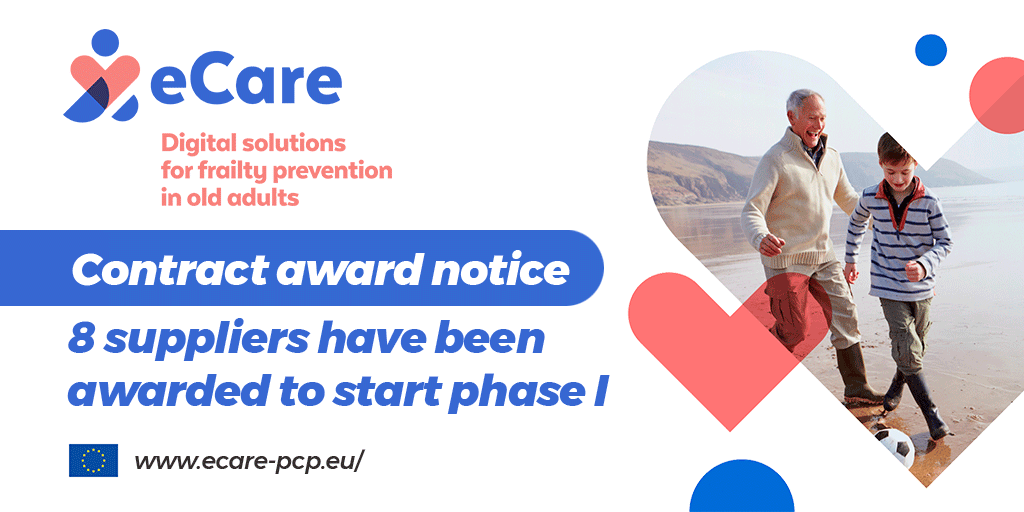 eCare

Digital solutions for frailty prevention in old adults

Contract award notice

8 suppliers have been awarded to start phase I

www.ecare-pcp.eu/